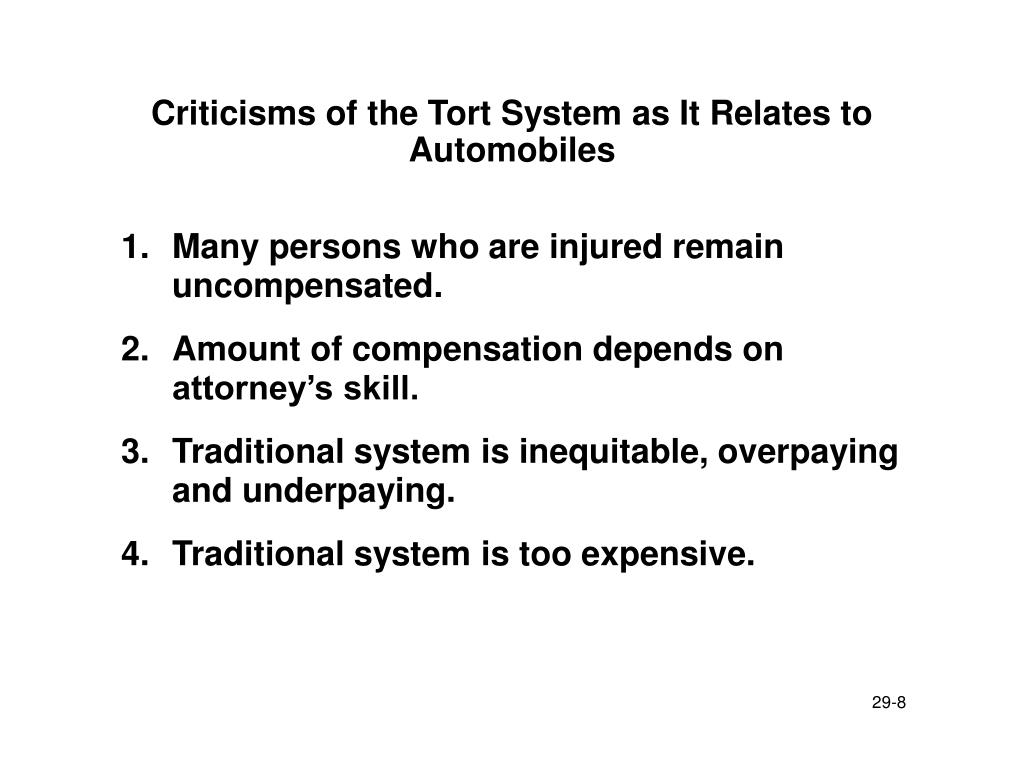 Criticisms of the Tort System as It Relates to Automobiles

1. Many persons who are injured remain uncompensated.

2. Amount of compensation depends on attorney’s skill.

3. Traditional system is inequitable, overpaying and underpaying.

4. Traditional system is too expensive.

29-8